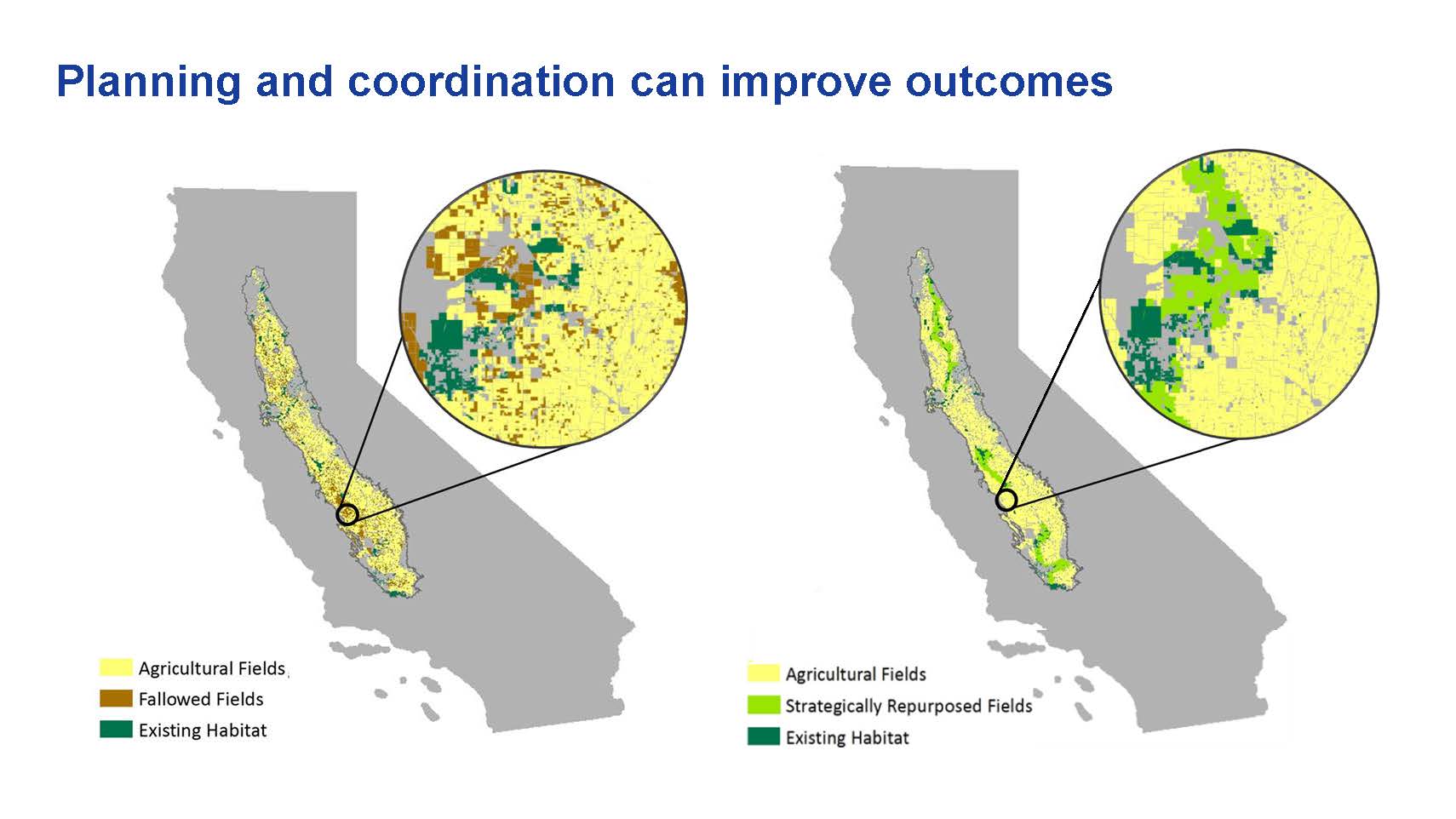 Planning and coordination can improve outcomes

Agricultural Fields
Fallowed Fields
Existing Habitat

Agricultural Fields
Strategically Repurposed Fields
Existing Habitat